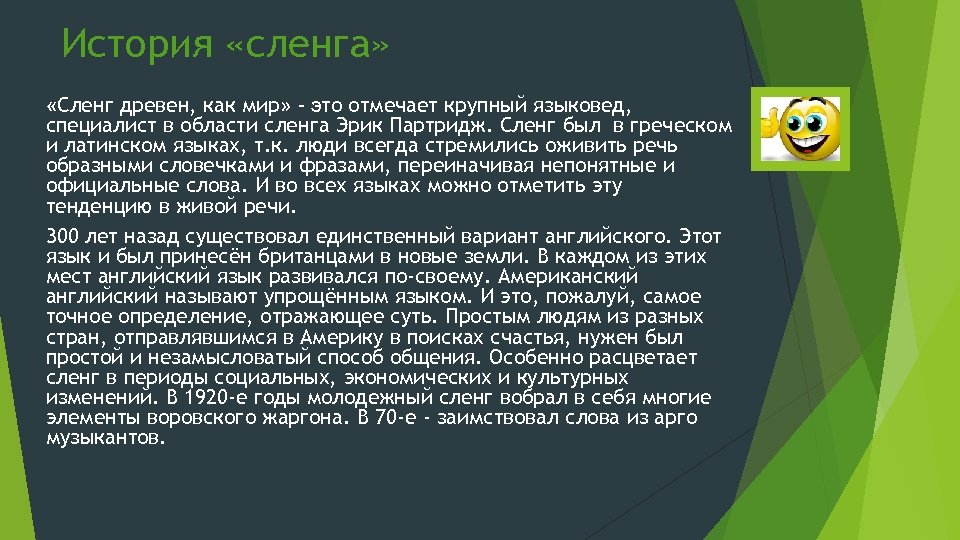 История «сленга»

«Сленг древен, как мир» - это отмечает крупный языковед, специалист в области сленга Эрик Партридж. Сленг был в греческом и латинском языках, т.к. люди всегда стремились оживить речь образными словечками и фразами, переиначивая непонятные и официальные слова. И во всех языках можно отметить эту тенденцию в живой речи.

300 лет назад существовал единственный вариант английского. Этот язык и был принесён британцами в новые земли. В каждом из этих мест английский язык развивался по-своему. Американский английский называют упрощённым языком. И это, пожалуй, самое точное определение, отражающее суть. Простым людям из разных стран, отправлявшимся в Америку в поисках счастья, нужен был простой и незамысловатый способ общения. Особенно расцветает сленг в периоды социальных, экономических и культурных изменений. В 1920-е годы молодежный сленг вобрал в себя многие элементы воровского жаргона. В 70-е - заимствовал слова из арго музыкантов.